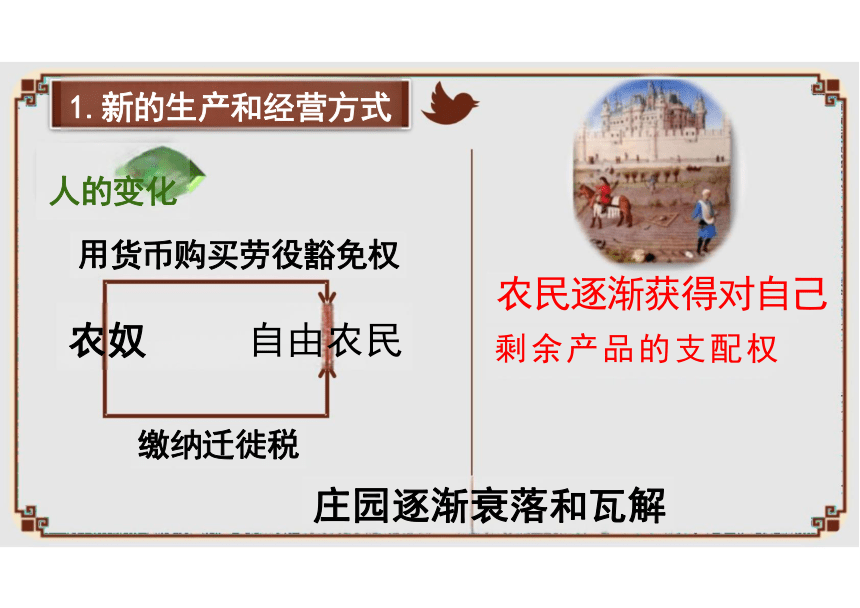 1. 新的生产和经营方式

人的变化

用货币购买劳役豁免权

农奴

自由农民

缴纳迁徙税

农民逐渐获得对自己剩余产品的支配权

庄园逐渐衰落和瓦解